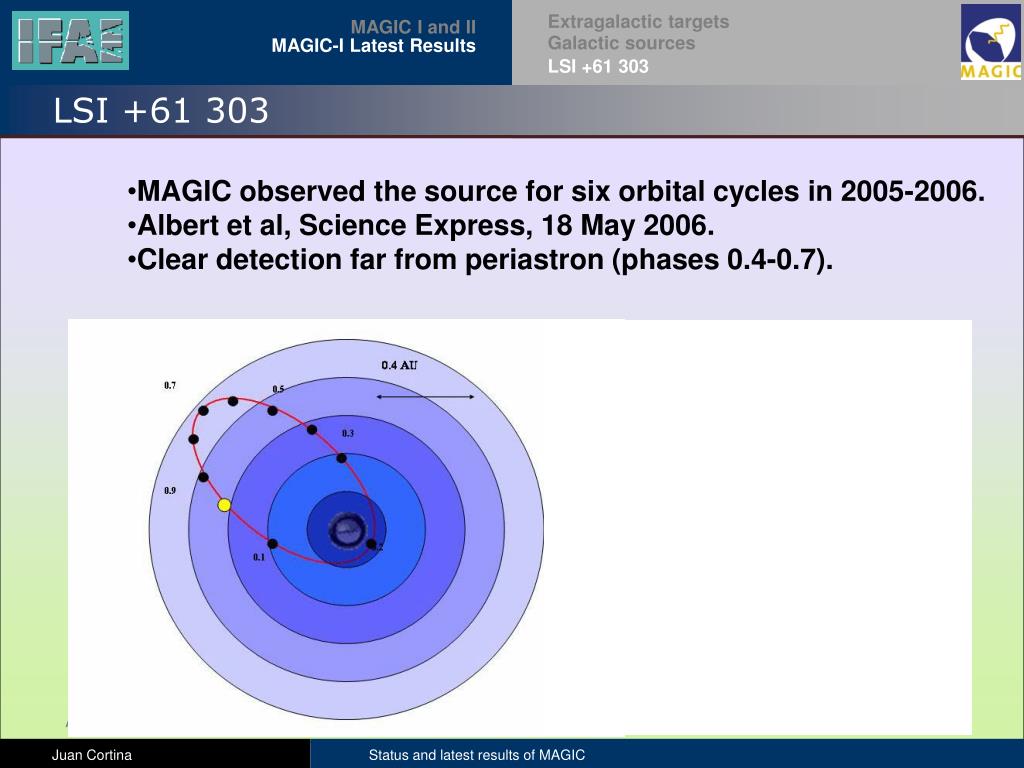 IFAE

MAGIC I and II
MAGIC-I Latest Results

Extragalactic targets
Galactic sources
LSI +61 303

MAGIC

LSI +61 303

•MAGIC observed the source for six orbital cycles in 2005-2006.
•Albert et al, Science Express, 18 May 2006.
•Clear detection far from periastron (phases 0.4-0.7).

0.4 AU
0.7
0.5
0.3
0.9
0.1

Juan Cortina
Status and latest results of MAGIC